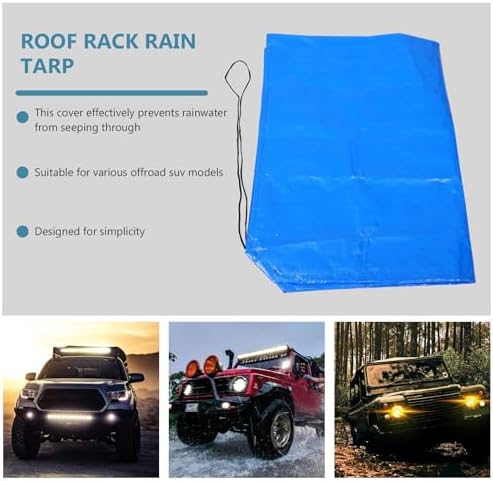 ROOF RACK RAIN TARP

• This cover effectively prevents rainwater from seeping through

• Suitable for various offroad suv models

• Designed for simplicity